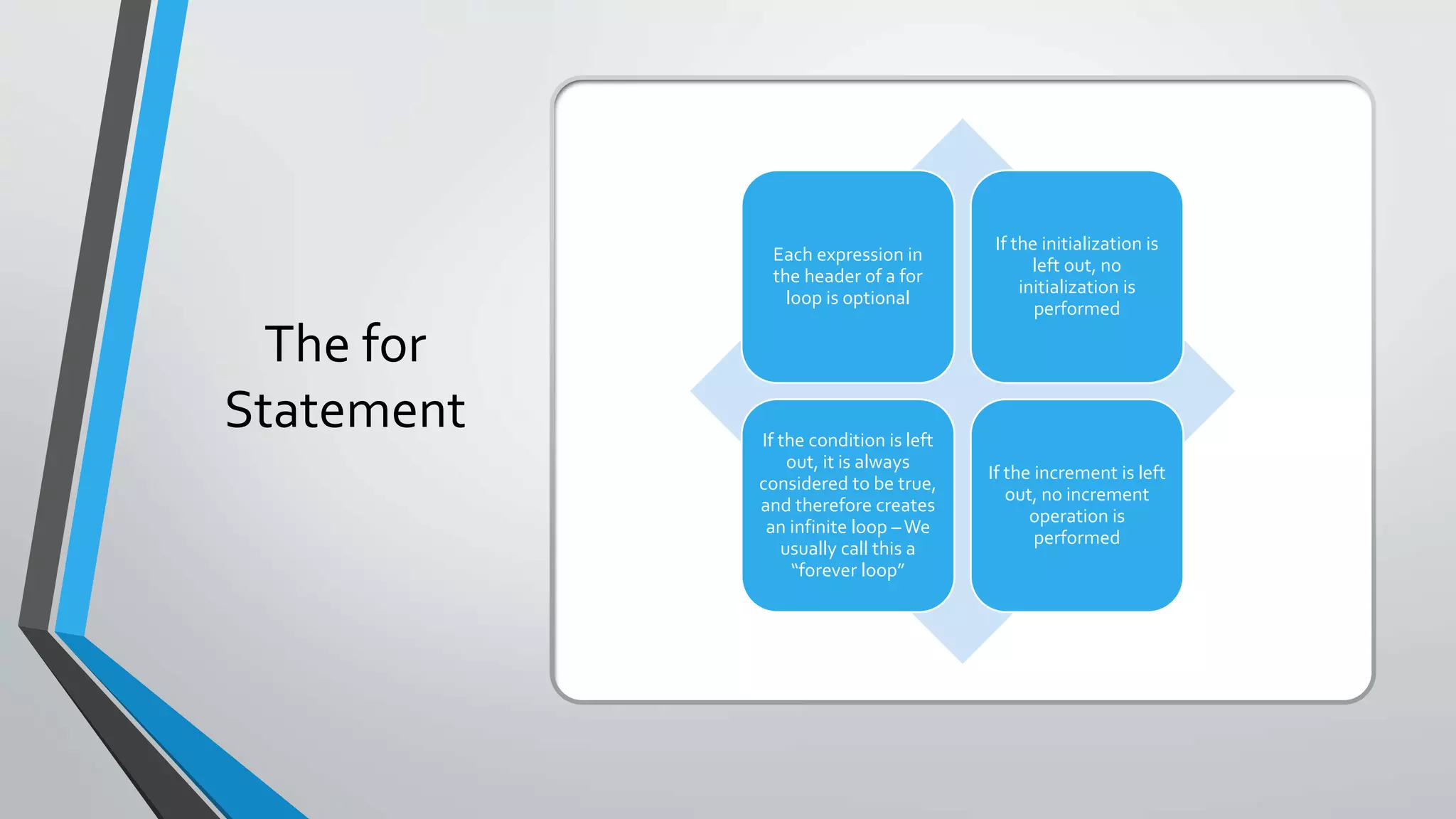 The for Statement

Each expression in the header of a for loop is optional

If the initialization is left out, no initialization is performed

If the condition is left out, it is always considered to be true, and therefore creates an infinite loop – We usually call this a “forever loop”

If the increment is left out, no increment operation is performed